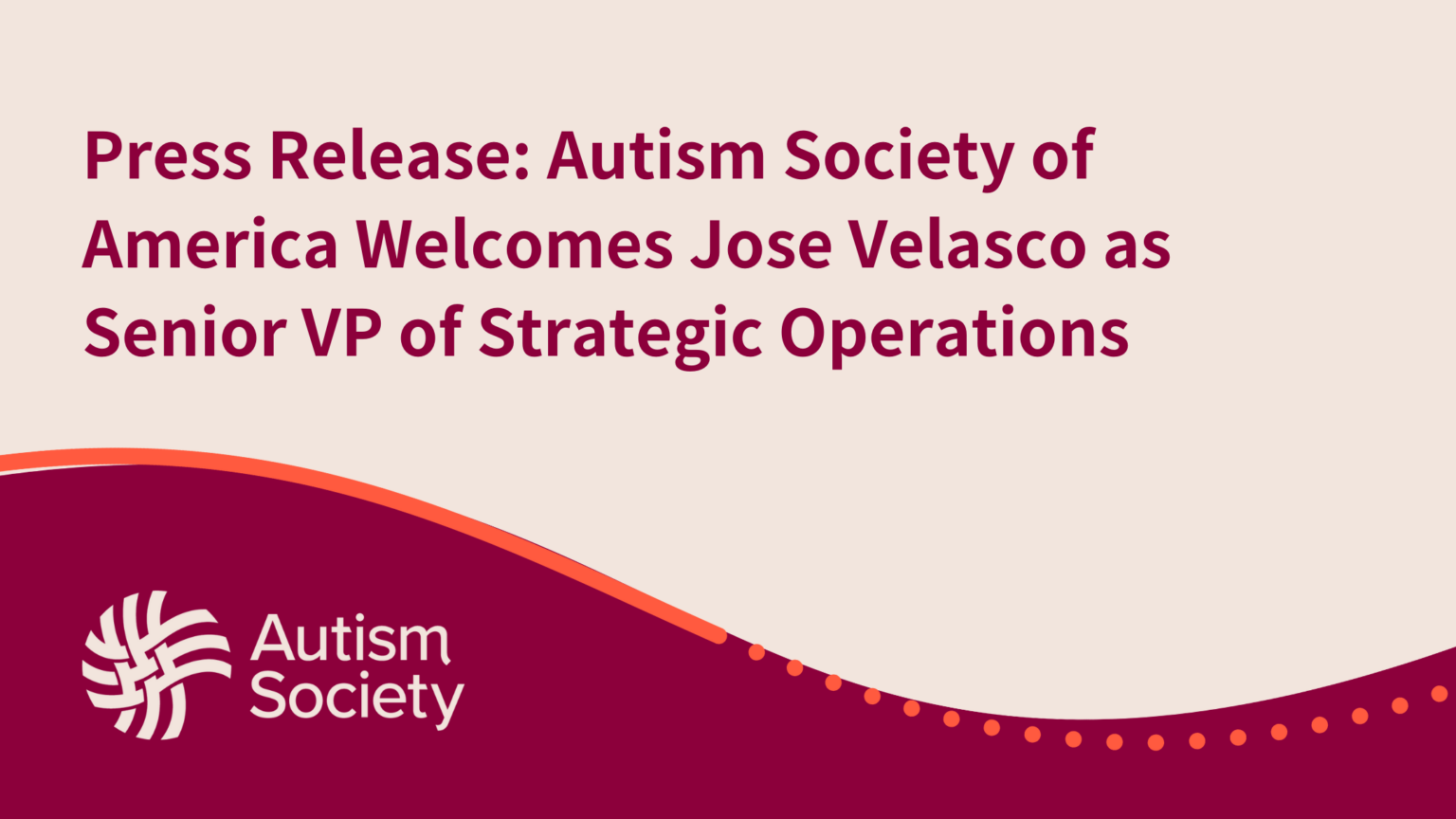 Press Release: Autism Society of America Welcomes Jose Velasco as Senior VP of Strategic Operations

Autism Society